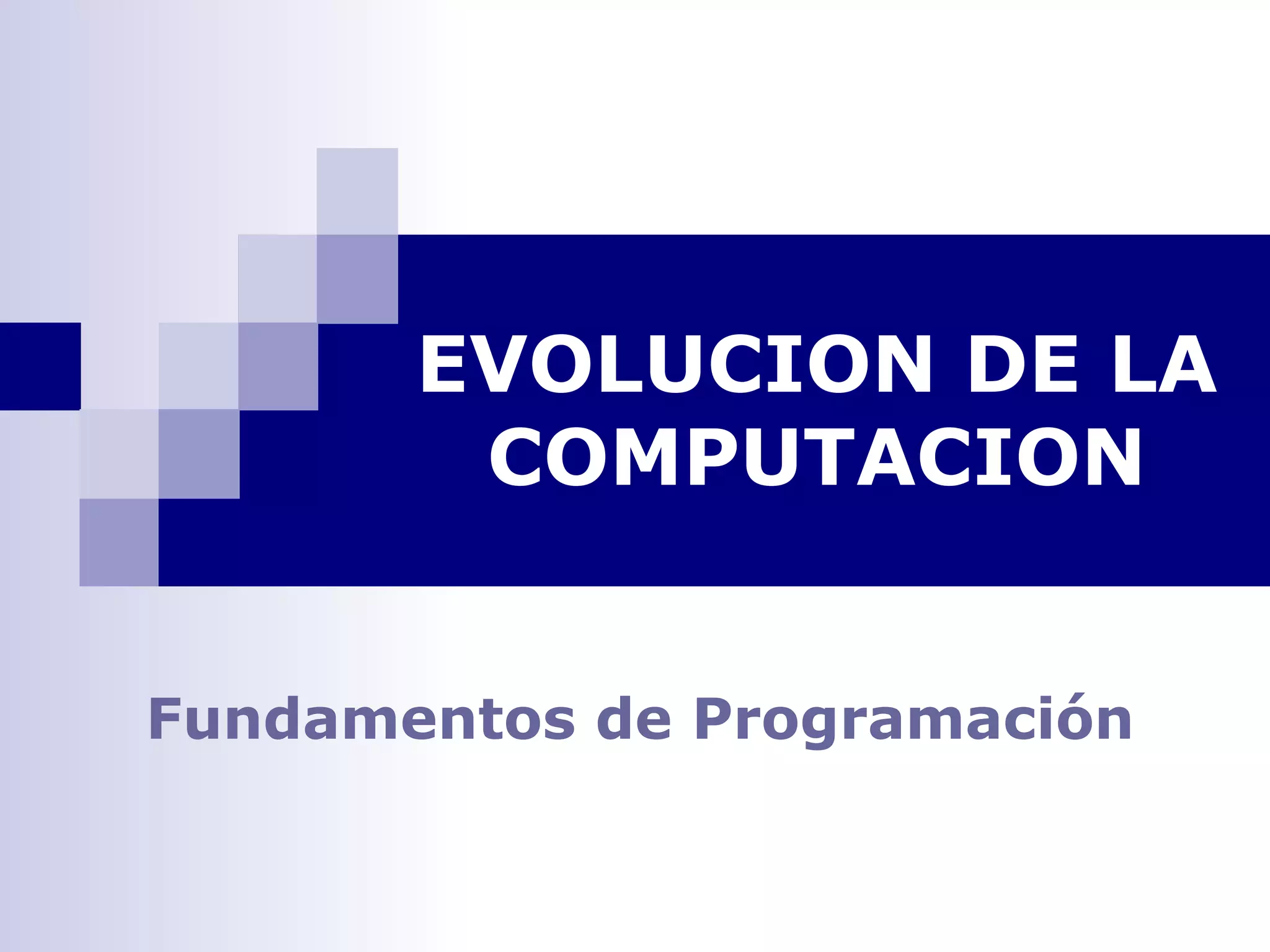 EVOLUCION DE LA COMPUTACION

Fundamentos de Programación